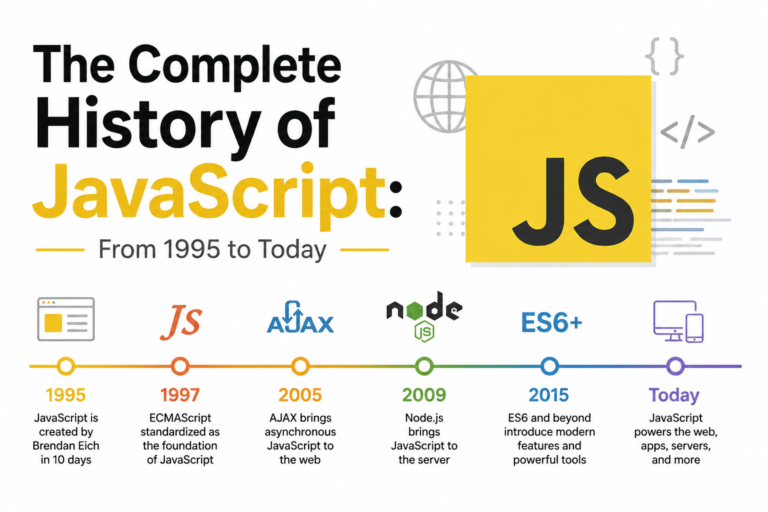 The Complete History of JavaScript:

From 1995 to Today

{ }

</>

JS

JS

AJAX

node JS

ES6+

1995
JavaScript is created by Brendan Eich in 10 days

1997
ECMAScript standardized as the foundation of JavaScript

2005
AJAX brings asynchronous JavaScript to the web

2009
Node.js brings JavaScript to the server

2015
ES6 and beyond introduce modern features and powerful tools

Today
JavaScript powers the web, apps, servers, and more